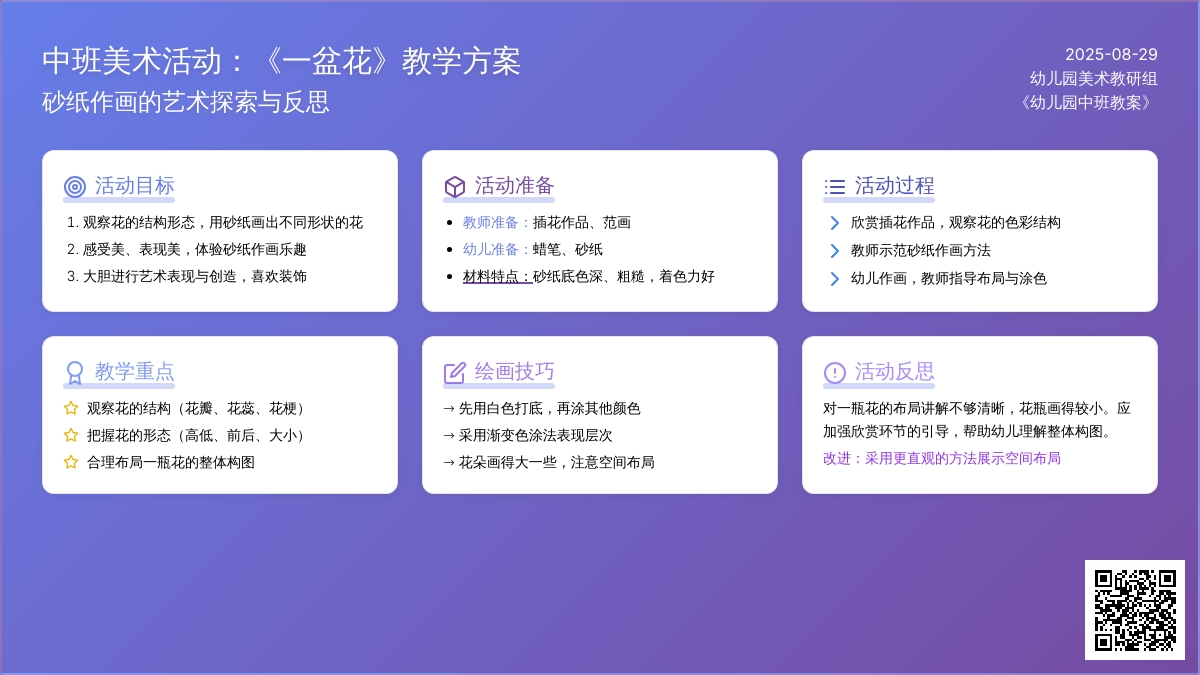 中班美术活动：《一盆花》教学方案
砂纸作画的艺术探索与反思

2025-08-29
幼儿园美术教研组
《幼儿园中班教案》

活动目标
1. 观察花的结构形态，用砂纸画出不同形状的花
2. 感受美、表现美，体验砂纸作画乐趣
3. 大胆进行艺术表现与创造，喜欢装饰

活动准备
• 教师准备：插花作品、范画
• 幼儿准备：蜡笔、砂纸
• 材料特点：砂纸底色深、粗糙，着色力好

活动过程
欣赏插花作品，观察花的色彩结构
教师示范砂纸作画方法
幼儿作画，教师指导布局与涂色

教学重点
观察花的结构（花瓣、花蕊、花梗）
把握花的形态（高低、前后、大小）
合理布局一瓶花的整体构图

绘画技巧
→ 先用白色打底，再涂其他颜色
→ 采用渐变色涂法表现层次
→ 花朵画得大一些，注意空间布局

活动反思
对一瓶花的布局讲解不够清晰，花瓶画得较小。应加强欣赏环节的引导，帮助幼儿理解整体构图。
改进：采用更直观的方法展示空间布局